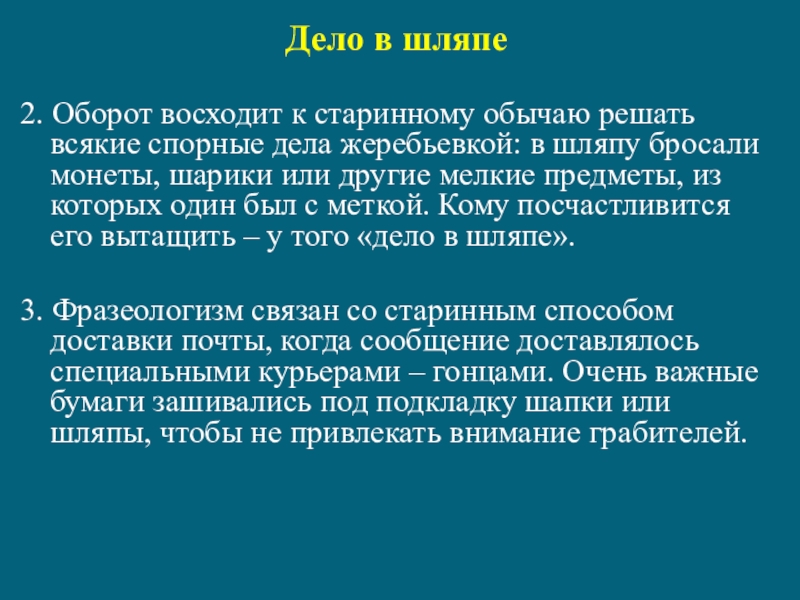 Дело в шляпе

2. Оборот восходит к старинному обычаю решать всякие спорные дела жеребьевкой: в шляпу бросали монеты, шарики или другие мелкие предметы, из которых один был с меткой. Кому посчастливится его вытащить – у того «дело в шляпе».

3. Фразеологизм связан со старинным способом доставки почты, когда сообщение доставлялось специальными курьерами – гонцами. Очень важные бумаги зашивались под подкладку шапки или шляпы, чтобы не привлекать внимание грабителей.